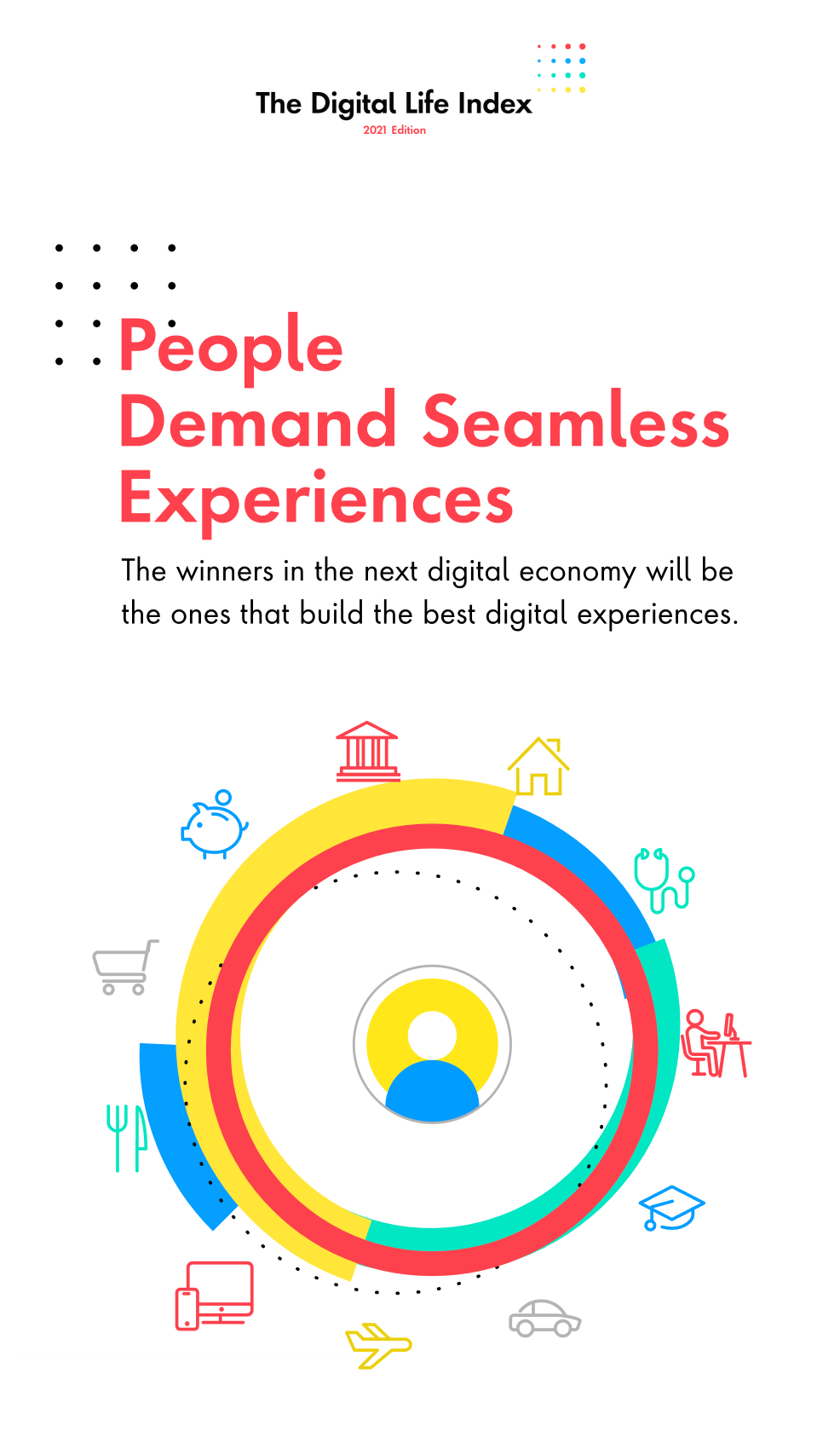 The Digital Life Index
2021 Edition

People
Demand Seamless
Experiences

The winners in the next digital economy will be the ones that build the best digital experiences.